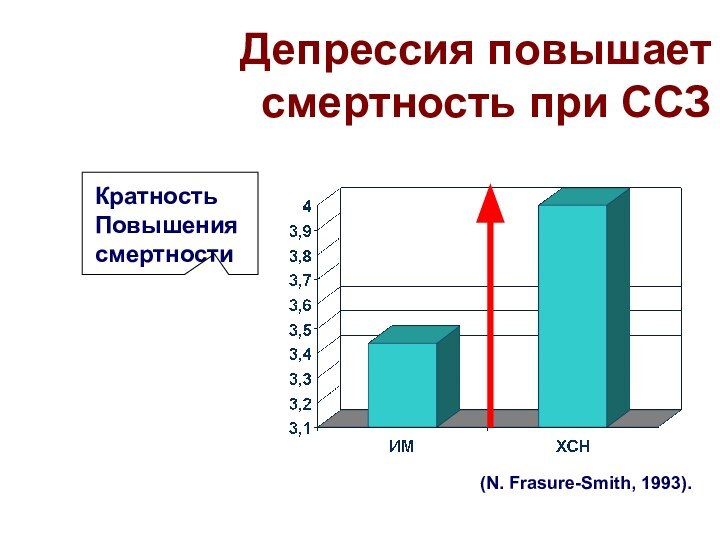 Депрессия повышает смертность при ССЗ

Кратность
Повышения
смертности

4
3,9
3,8
3,7
3,6
3,5
3,4
3,3
3,2
3,1

ИМ
ХСН

(N. Frasure-Smith, 1993).